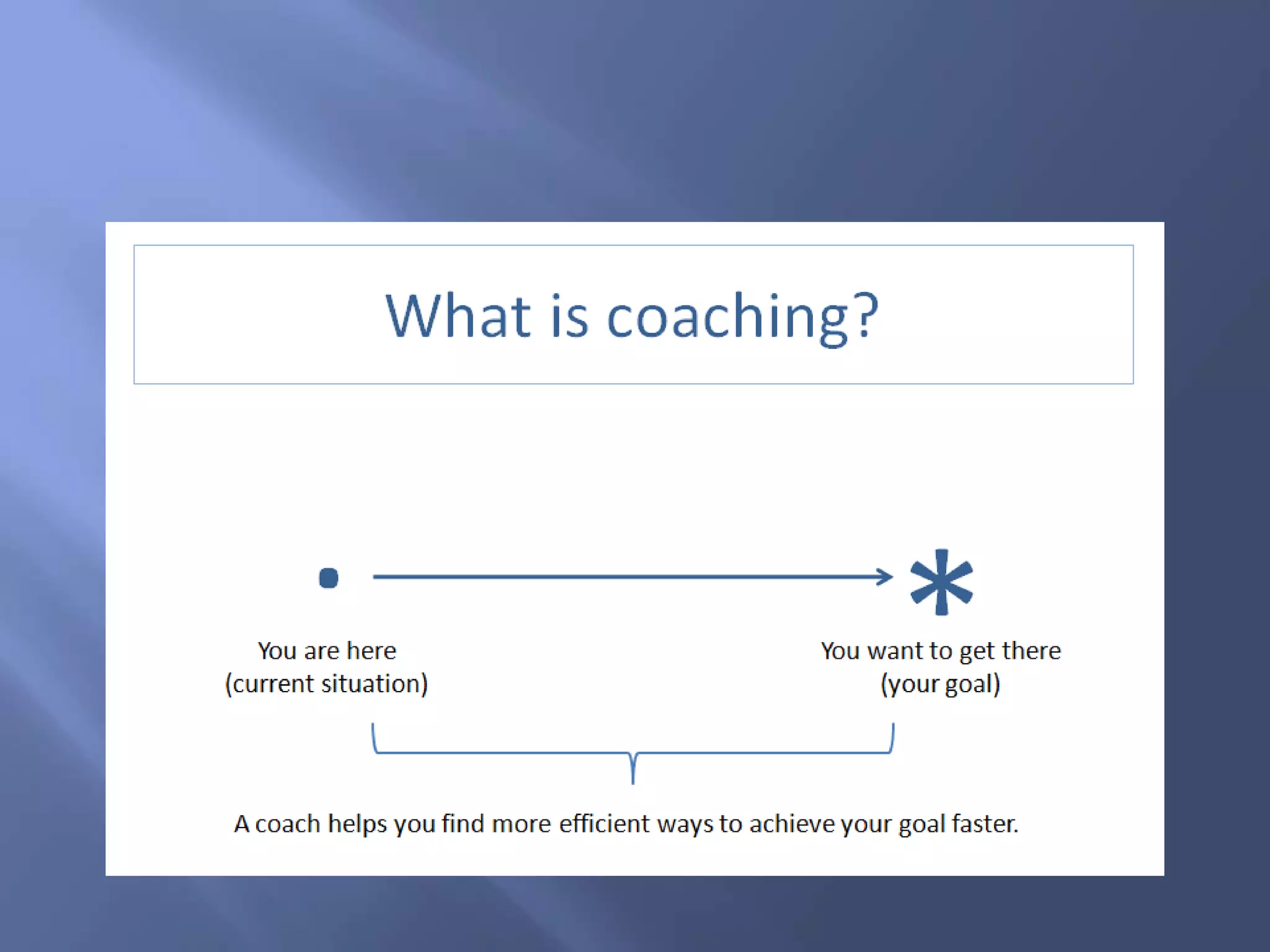 What is coaching?

You are here
(current situation)

You want to get there
(your goal)

A coach helps you find more efficient ways to achieve your goal faster.